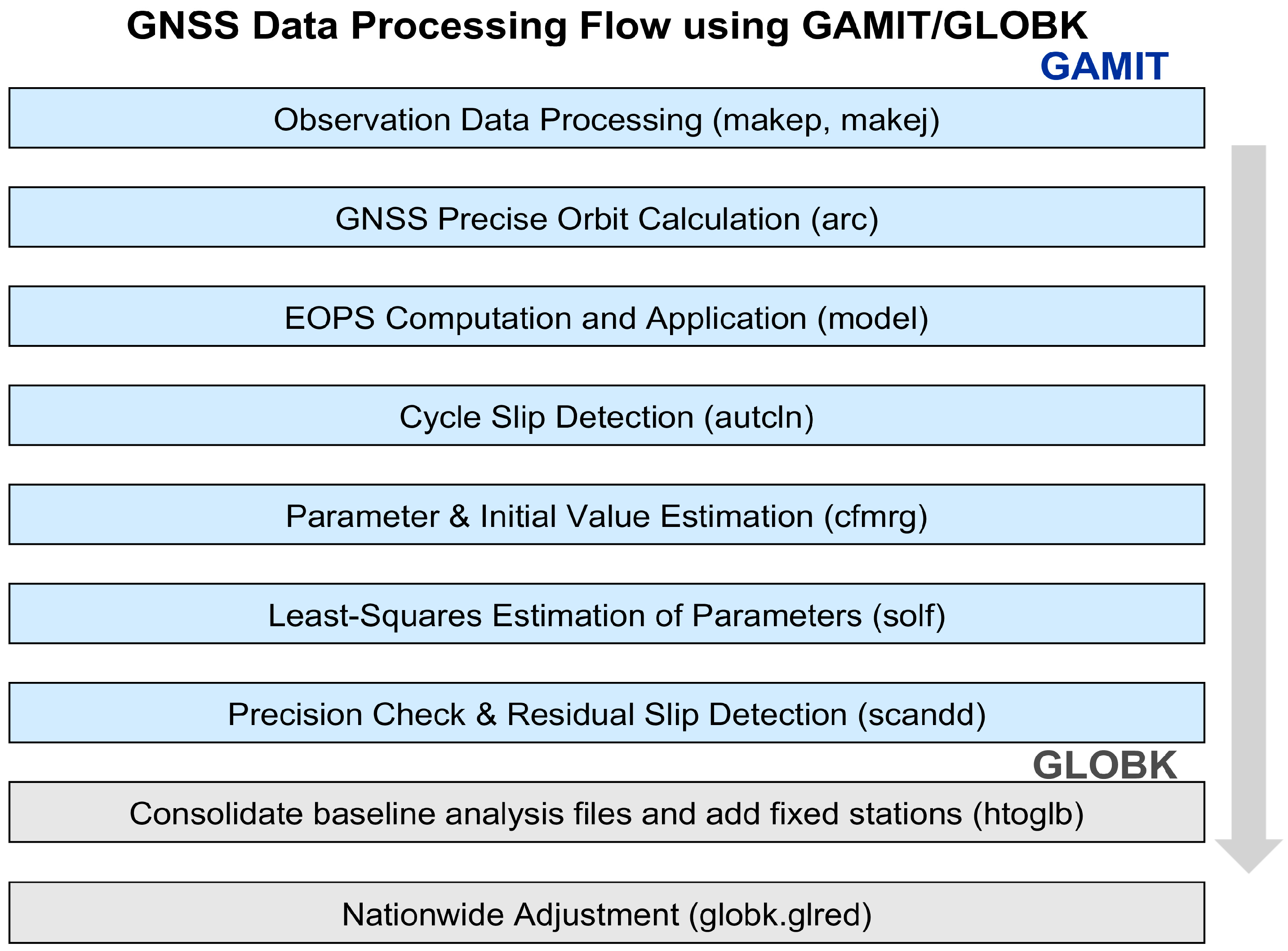 GNSS Data Processing Flow using GAMIT/GLOBK

GAMIT

Observation Data Processing (makep, makej)

GNSS Precise Orbit Calculation (arc)

EOPS Computation and Application (model)

Cycle Slip Detection (autcln)

Parameter & Initial Value Estimation (cfmrg)

Least-Squares Estimation of Parameters (solf)

Precision Check & Residual Slip Detection (scandd)

GLOBK

Consolidate baseline analysis files and add fixed stations (htoglb)

Nationwide Adjustment (globk.glred)